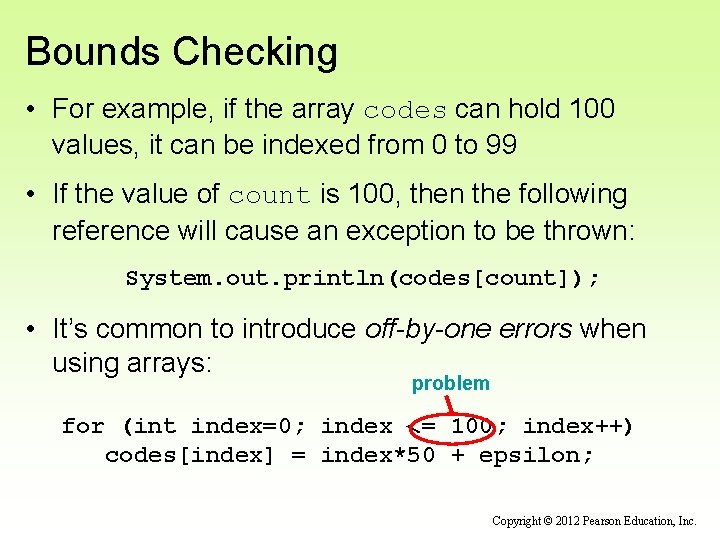 Bounds Checking

• For example, if the array codes can hold 100 values, it can be indexed from 0 to 99

• If the value of count is 100, then the following reference will cause an exception to be thrown:

System.out.println(codes[count]);

• It's common to introduce off-by-one errors when using arrays:

problem

for (int index=0; index <= 100; index++)
codes[index] = index*50 + epsilon;

Copyright © 2012 Pearson Education, Inc.